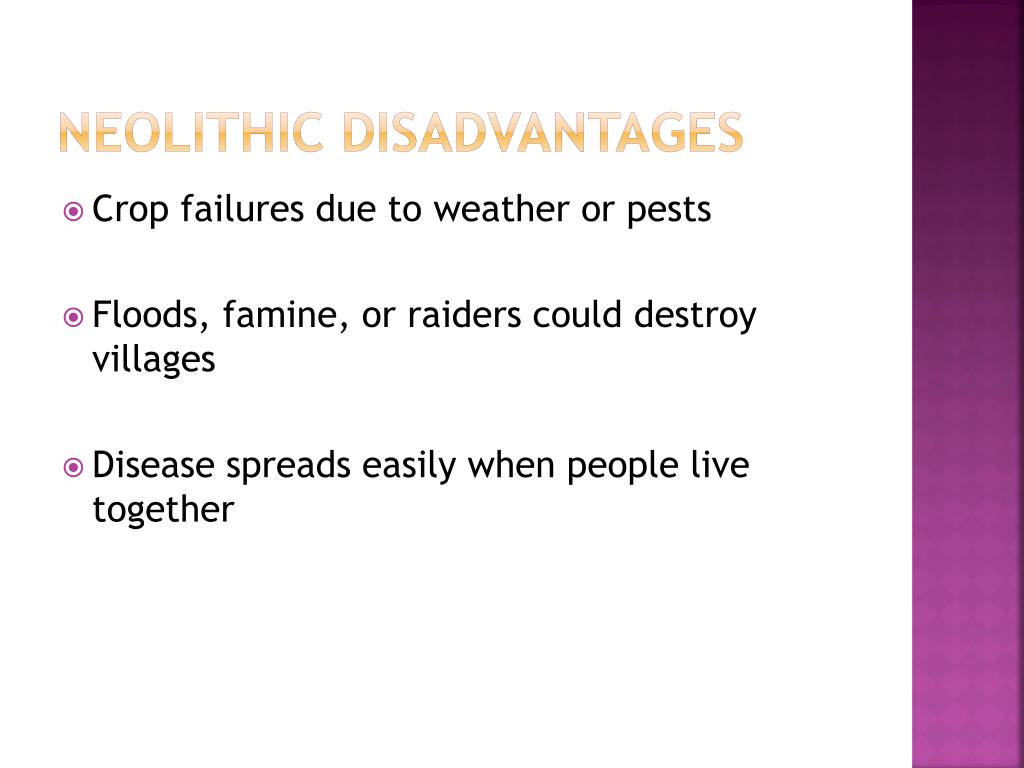 NEOLITHIC DISADVANTAGES

Crop failures due to weather or pests

Floods, famine, or raiders could destroy villages

Disease spreads easily when people live together